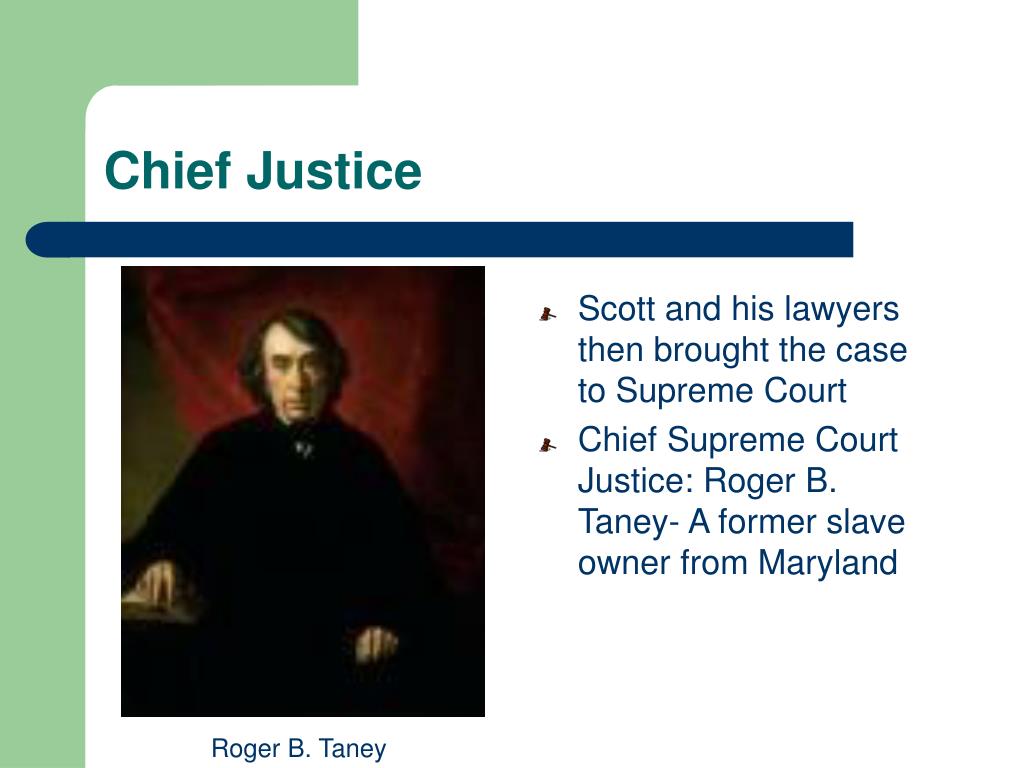 Chief Justice

Scott and his lawyers then brought the case to Supreme Court

Chief Supreme Court Justice: Roger B. Taney- A former slave owner from Maryland

Roger B. Taney